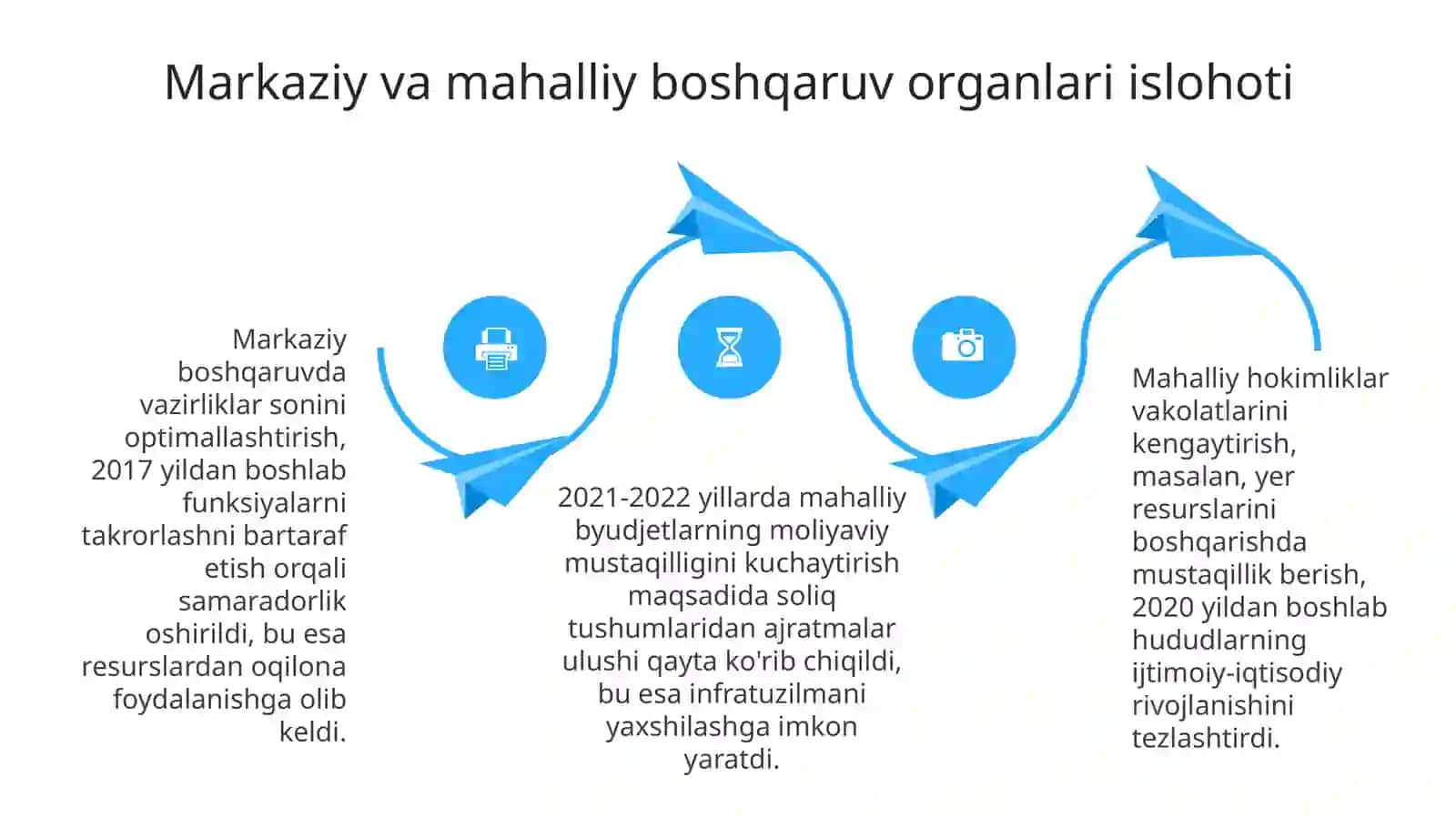 Markaziy va mahalliy boshqaruv organlari islohoti

Markaziy boshqaruvda vazirliklar sonini optimallashtirish, 2017 yildan boshlab funksiyalarni takrorlashni bartaraf etish orqali samaradorlik oshirildi, bu esa resurslardan oqilona foydalanishga olib keldi.

2021-2022 yillarda mahalliy byudjetlarning moliyaviy mustaqilligini kuchaytirish maqsadida soliq tushumlaridan ajratmalar ulushi qayta ko'rib chiqildi, bu esa infratuzilmani yaxshilashga imkon yaratdi.

Mahalliy hokimliklar vakolatlarini kengaytirish, masalan, yer resurslarini boshqarishda mustaqillik berish, 2020 yildan boshlab hududlarning ijtimoiy-iqtisodiy rivojlanishini tezlashtirdi.